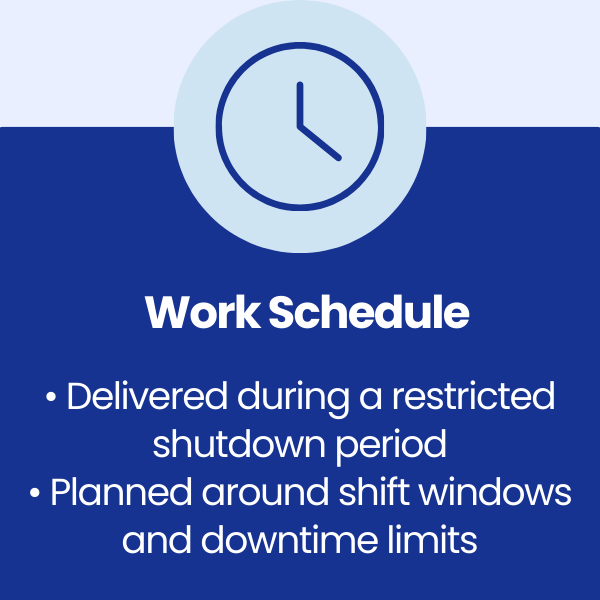 Work Schedule

• Delivered during a restricted shutdown period
• Planned around shift windows and downtime limits